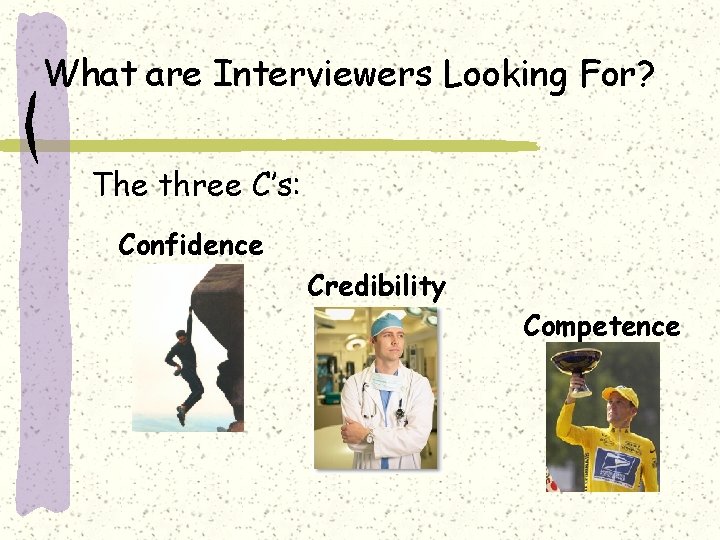 What are Interviewers Looking For?

The three C's:

Confidence

Credibility

Competence